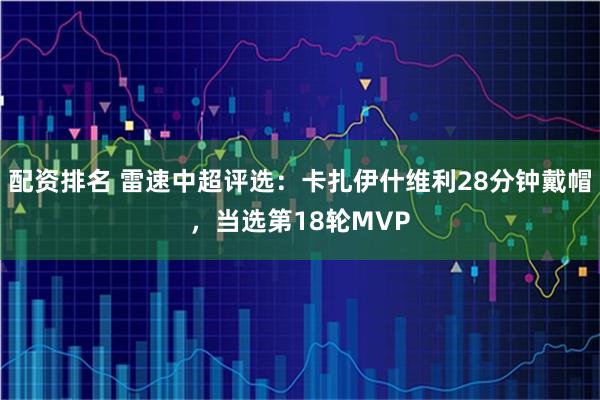 配资排名 雷速中超评选：卡扎伊什维利28分钟戴帽，当选第18轮MVP